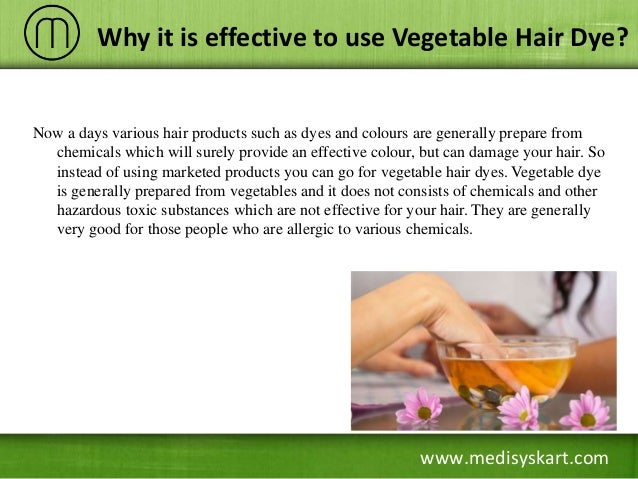 Why it is effective to use Vegetable Hair Dye?

Now a days various hair products such as dyes and colours are generally prepare from chemicals which will surely provide an effective colour, but can damage your hair. So instead of using marketed products you can go for vegetable hair dyes. Vegetable dye is generally prepared from vegetables and it does not consists of chemicals and other hazardous toxic substances which are not effective for your hair. They are generally very good for those people who are allergic to various chemicals.

www.medisyskart.com